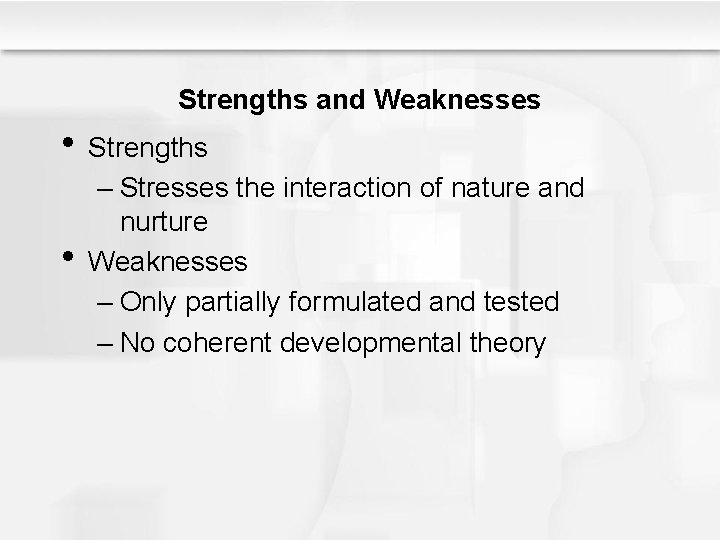 Strengths and Weaknesses

• Strengths
– Stresses the interaction of nature and nurture
• Weaknesses
– Only partially formulated and tested
– No coherent developmental theory